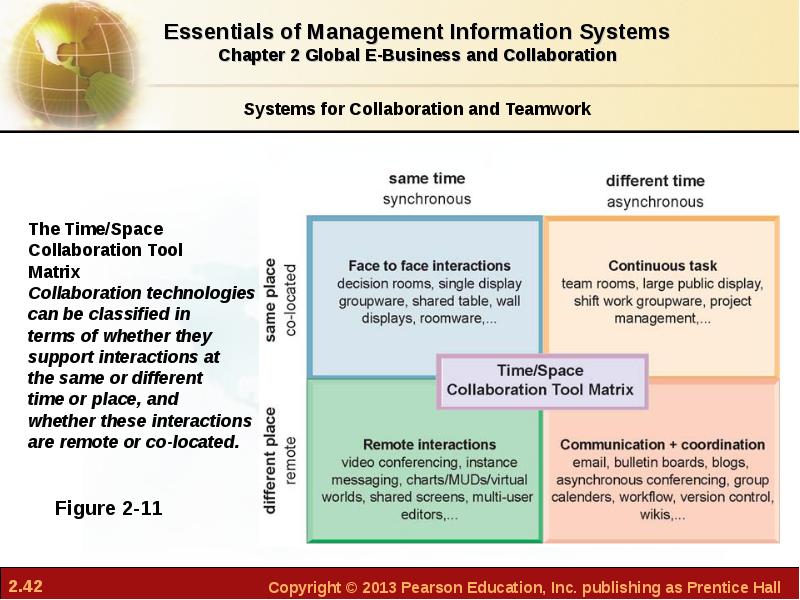 Essentials of Management Information Systems
Chapter 2 Global E-Business and Collaboration

Systems for Collaboration and Teamwork

The Time/Space Collaboration Tool Matrix
Collaboration technologies can be classified in terms of whether they support interactions at the same or different time or place, and whether these interactions are remote or co-located.

Figure 2-11

same time
synchronous

different time
asynchronous

same place
co-located

different place
remote

Face to face interactions
decision rooms, single display groupware, shared table, wall displays, roomware,...

Continuous task
team rooms, large public display, shift work groupware, project management,...

Time/Space
Collaboration Tool Matrix

Remote interactions
video conferencing, instance messaging, charts/MUDs/virtual worlds, shared screens, multi-user editors,...

Communication + coordination
email, bulletin boards, blogs, asynchronous conferencing, group calenders, workflow, version control, wikis,...

2.42

Copyright © 2013 Pearson Education, Inc. publishing as Prentice Hall